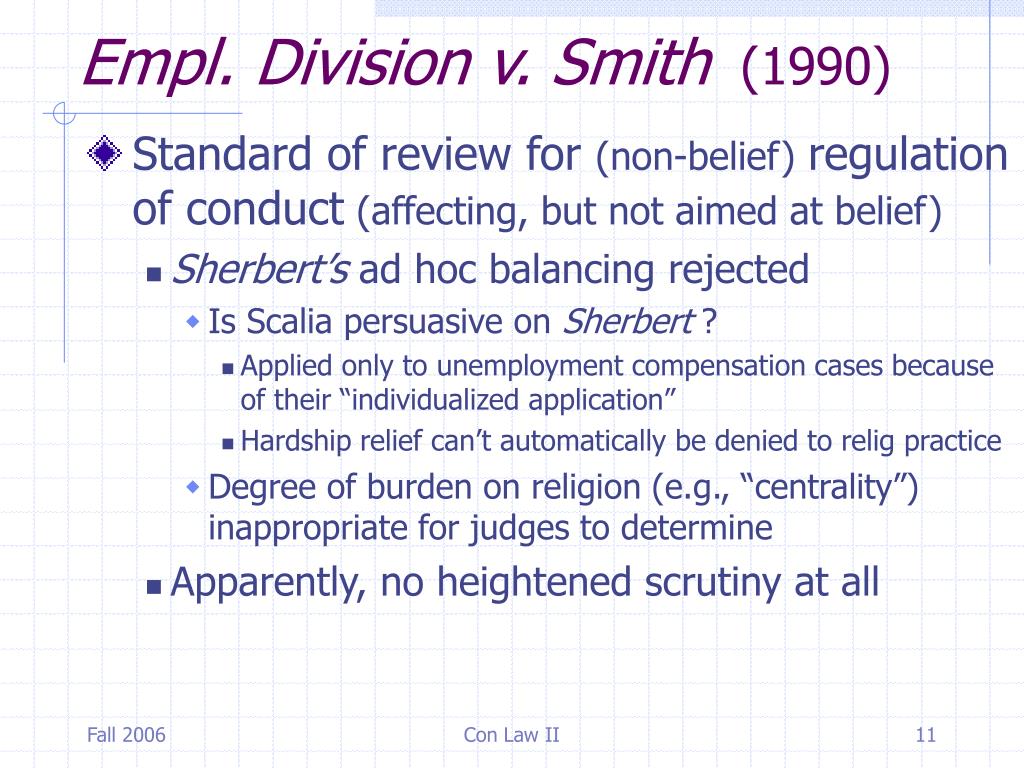 Empl. Division v. Smith (1990)

Standard of review for (non-belief) regulation of conduct (affecting, but not aimed at belief)

Sherbert's ad hoc balancing rejected

Is Scalia persuasive on Sherbert ?

Applied only to unemployment compensation cases because of their "individualized application"

Hardship relief can't automatically be denied to relig practice

Degree of burden on religion (e.g., "centrality") inappropriate for judges to determine

Apparently, no heightened scrutiny at all

Fall 2006

Con Law II

11